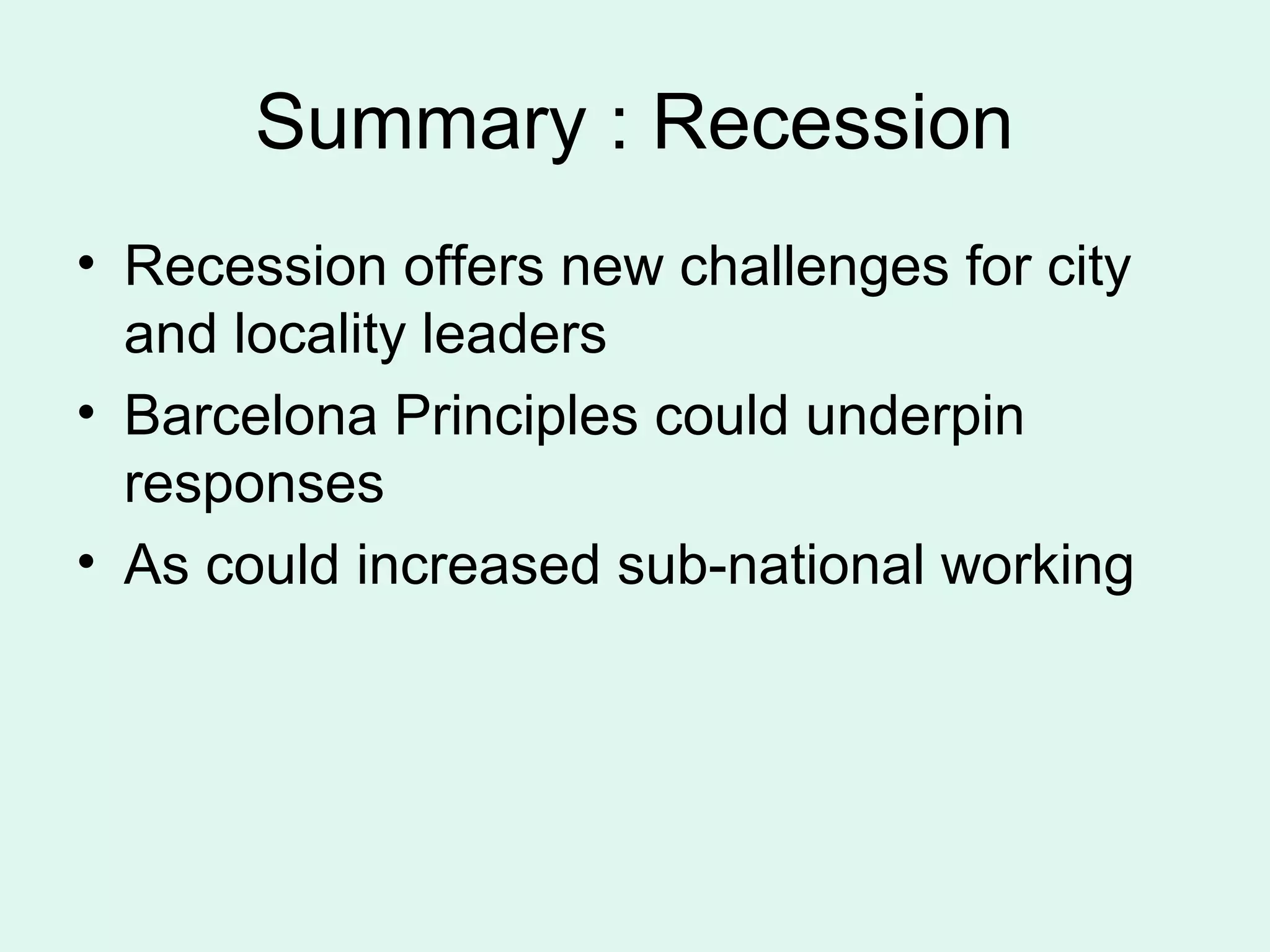 Summary : Recession

• Recession offers new challenges for city and locality leaders
• Barcelona Principles could underpin responses
• As could increased sub-national working